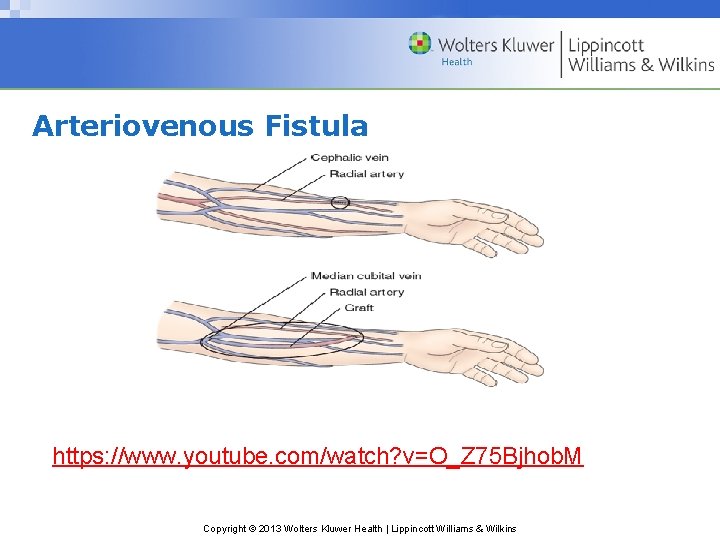 Wolters Kluwer
Health
Lippincott
Williams & Wilkins

Arteriovenous Fistula

Cephalic vein
Radial artery

Median cubital vein
Radial artery
Graft

https://www.youtube.com/watch?v=O_Z75BjhobM

Copyright © 2013 Wolters Kluwer Health | Lippincott Williams & Wilkins